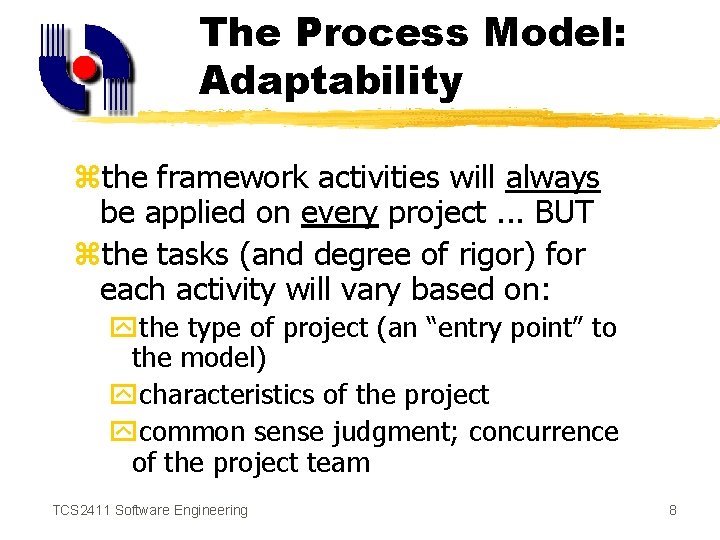 The Process Model: Adaptability

the framework activities will always be applied on every project ... BUT

the tasks (and degree of rigor) for each activity will vary based on:

the type of project (an “entry point” to the model)

characteristics of the project

common sense judgment; concurrence of the project team

TCS2411 Software Engineering

8